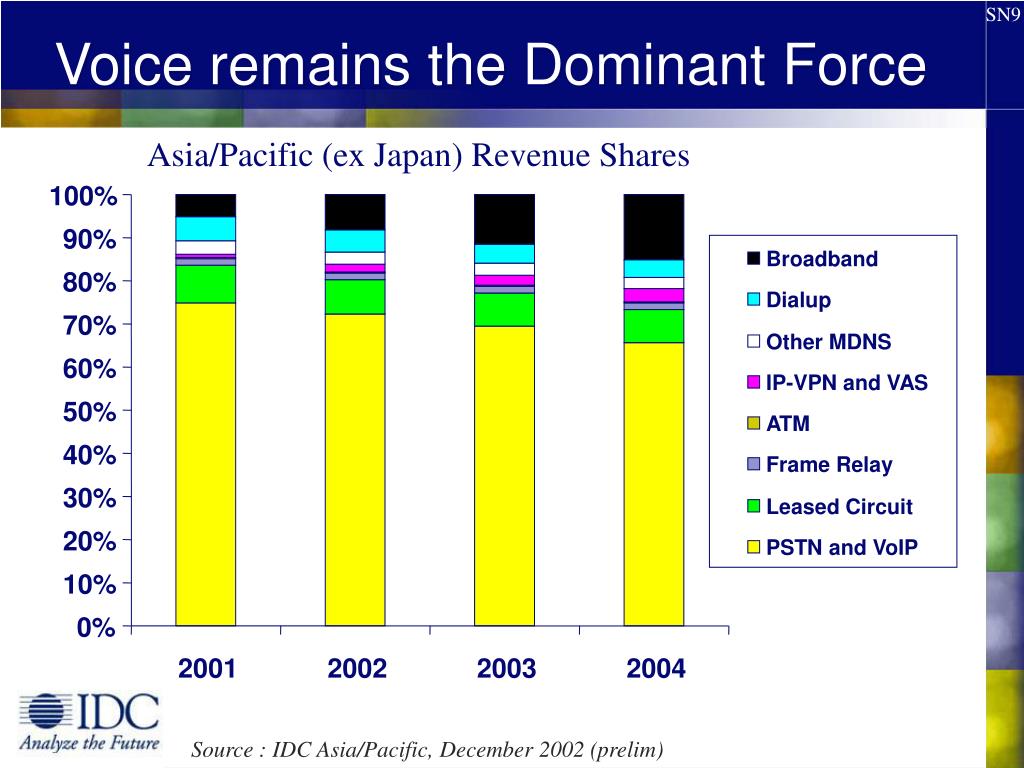 SN9

Voice remains the Dominant Force

Asia/Pacific (ex Japan) Revenue Shares

100%
90%
80%
70%
60%
50%
40%
30%
20%
10%
0%

2001
2002
2003
2004

Broadband
Dialup
Other MDNS
IP-VPN and VAS
ATM
Frame Relay
Leased Circuit
PSTN and VoIP

IDC
Analyze the Future

Source : IDC Asia/Pacific, December 2002 (prelim)